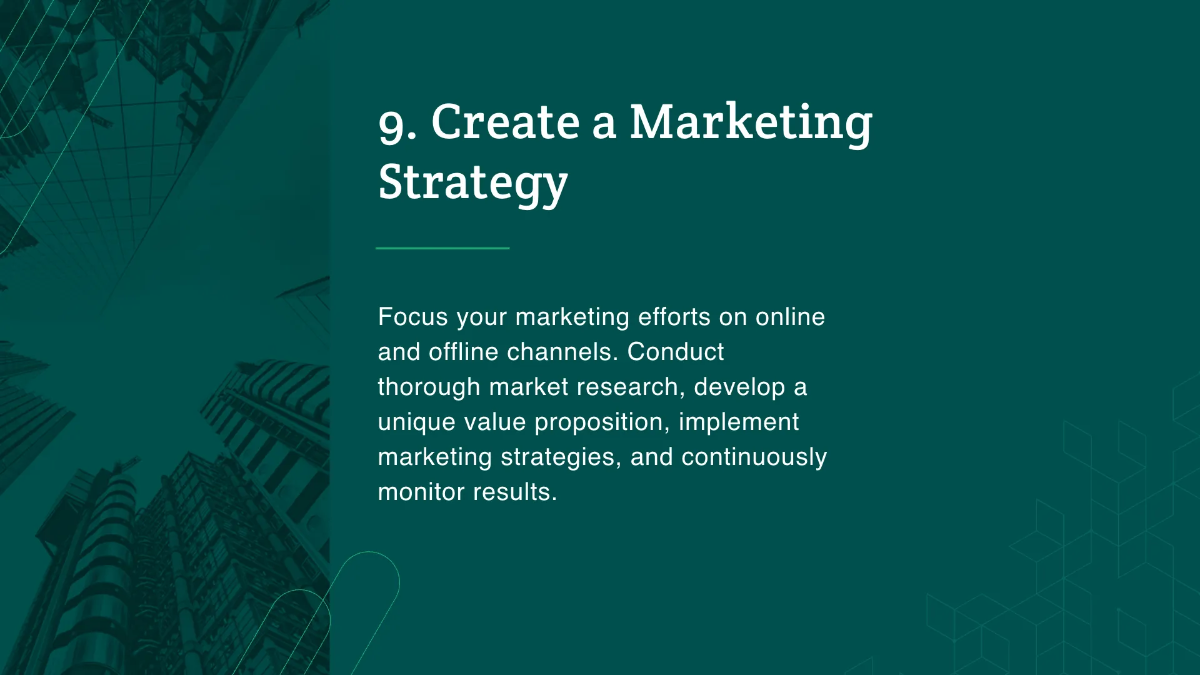 9. Create a Marketing Strategy

Focus your marketing efforts on online and offline channels. Conduct thorough market research, develop a unique value proposition, implement marketing strategies, and continuously monitor results.